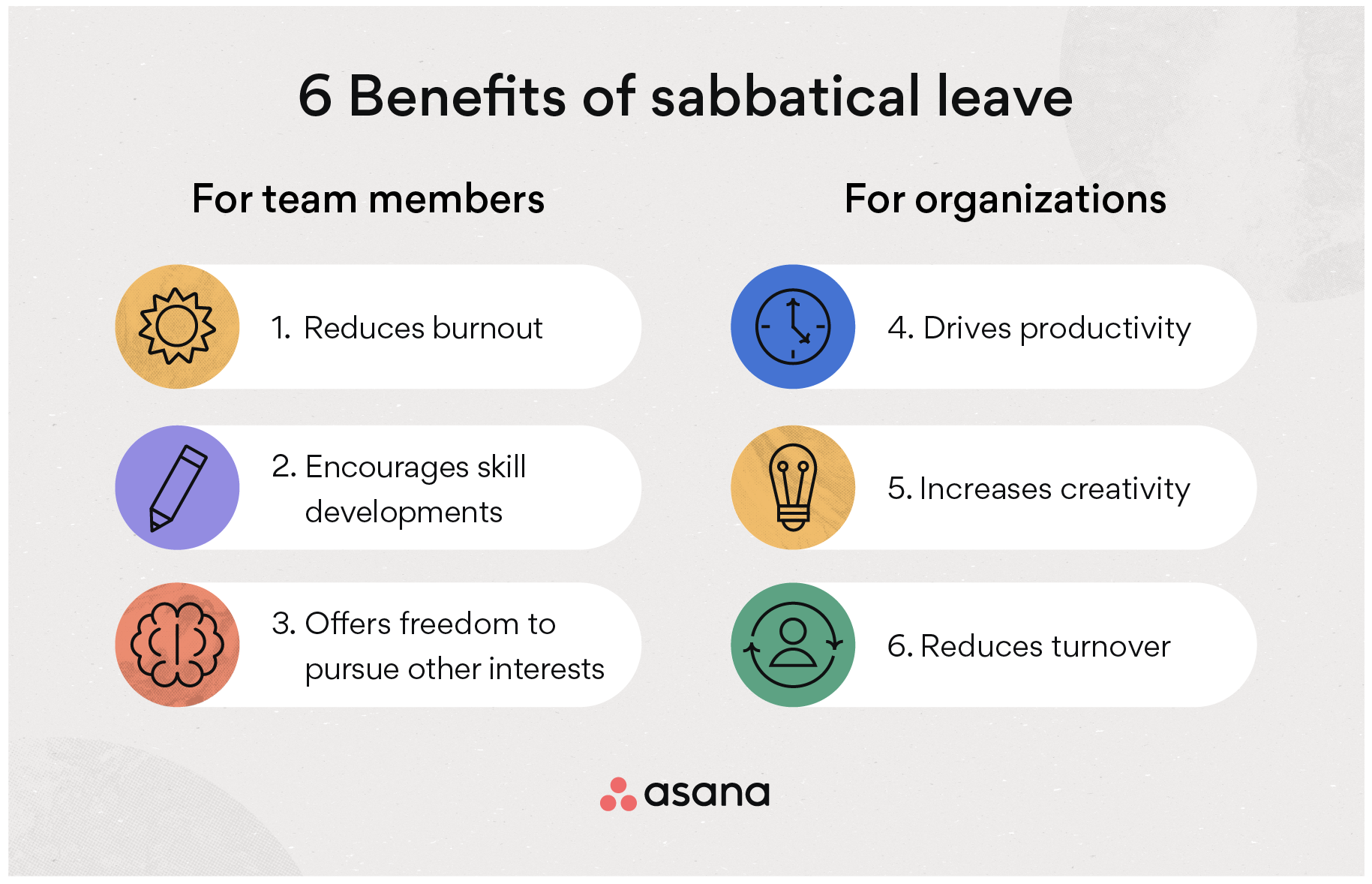 6 Benefits of sabbatical leave

For team members

1. Reduces burnout

2. Encourages skill developments

3. Offers freedom to pursue other interests

For organizations

4. Drives productivity

5. Increases creativity

6. Reduces turnover

asana